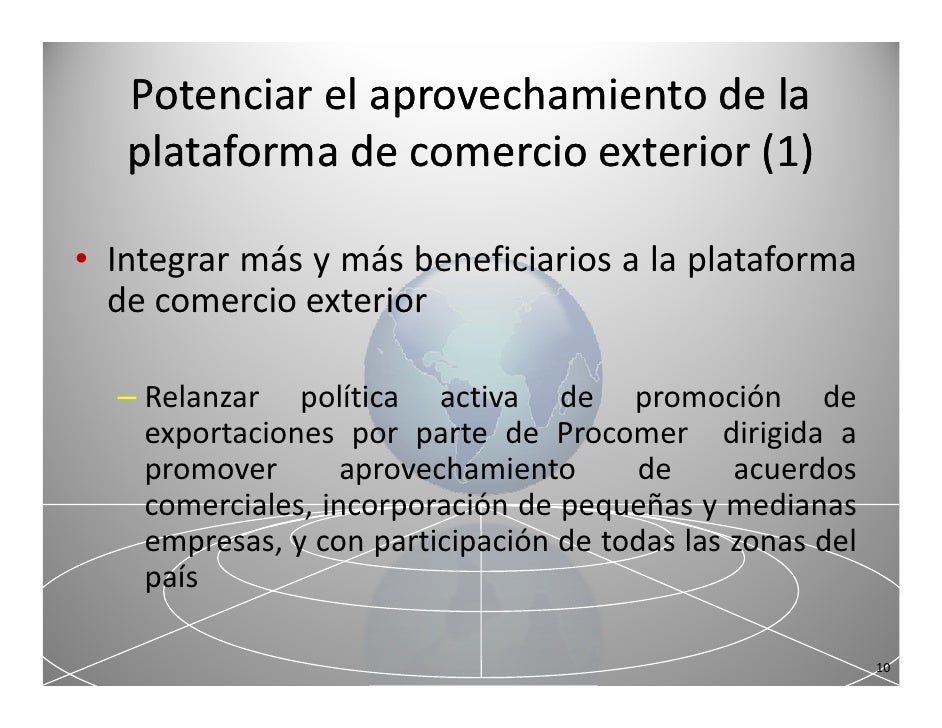 Potenciar el aprovechamiento de la plataforma de comercio exterior (1)

• Integrar más y más beneficiarios a la plataforma de comercio exterior

– Relanzar política activa de promoción de exportaciones por parte de Procomer dirigida a promover aprovechamiento de acuerdos comerciales, incorporación de pequeñas y medianas empresas, y con participación de todas las zonas del país

10